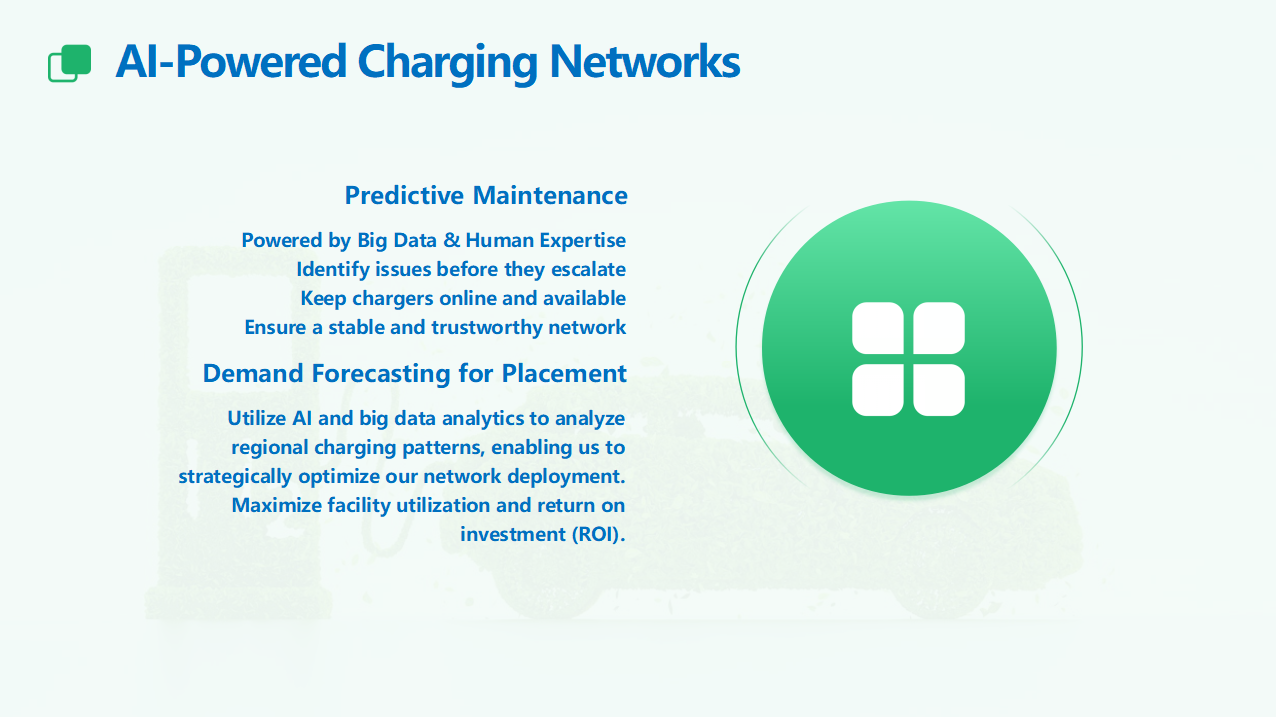 AI-Powered Charging Networks

Predictive Maintenance

Powered by Big Data & Human Expertise
Identify issues before they escalate
Keep chargers online and available
Ensure a stable and trustworthy network

Demand Forecasting for Placement

Utilize AI and big data analytics to analyze regional charging patterns, enabling us to strategically optimize our network deployment. Maximize facility utilization and return on investment (ROI).